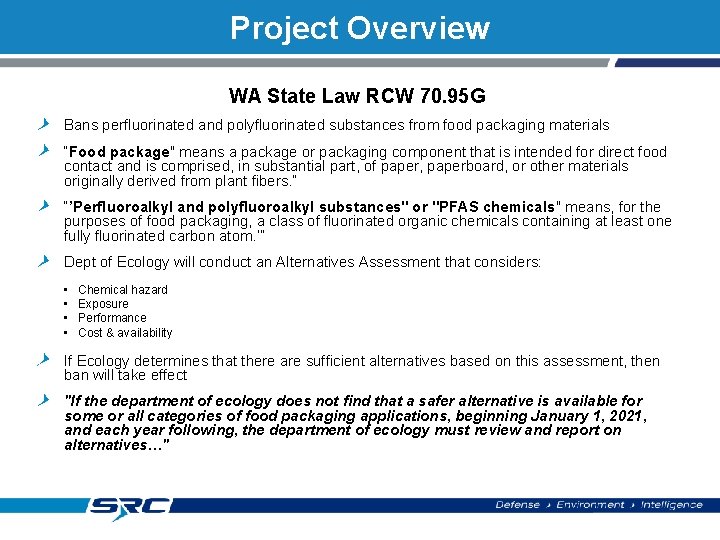 Project Overview

WA State Law RCW 70.95G

Bans perfluorinated and polyfluorinated substances from food packaging materials

"Food package" means a package or packaging component that is intended for direct food contact and is comprised, in substantial part, of paper, paperboard, or other materials originally derived from plant fibers."

"'Perfluoroalkyl and polyfluoroalkyl substances" or "PFAS chemicals" means, for the purposes of food packaging, a class of fluorinated organic chemicals containing at least one fully fluorinated carbon atom.'"

Dept of Ecology will conduct an Alternatives Assessment that considers:

• Chemical hazard
• Exposure
• Performance
• Cost & availability

If Ecology determines that there are sufficient alternatives based on this assessment, then ban will take effect

"If the department of ecology does not find that a safer alternative is available for some or all categories of food packaging applications, beginning January 1, 2021, and each year following, the department of ecology must review and report on alternatives…"

SRC

Defense › Environment › Intelligence